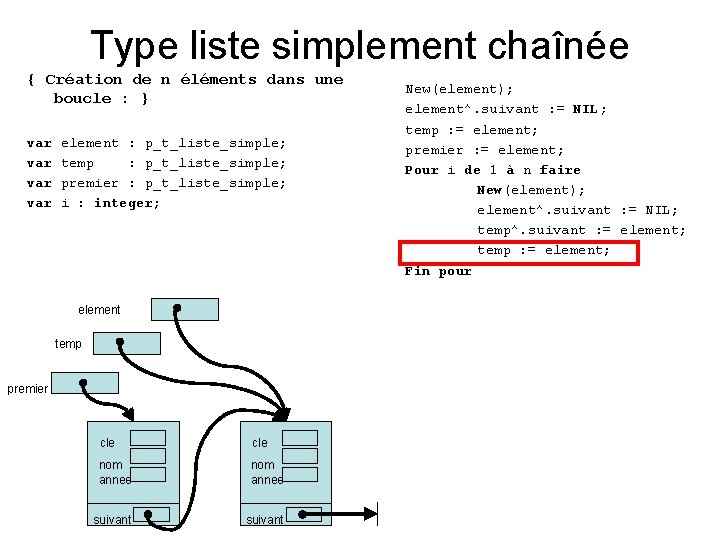 Type liste simplement chaînée

{ Création de n éléments dans une boucle : }

var element : p_t_liste_simple;
var temp : p_t_liste_simple;
var premier : p_t_liste_simple;
var i : integer;

New(element);
element^.suivant := NIL;
temp := element;
premier := element;
Pour i de 1 à n faire
New(element);
element^.suivant := NIL;
temp^.suivant := element;
temp := element;
Fin pour

element
temp
premier

cle
nom
annee
suivant

cle
nom
annee
suivant